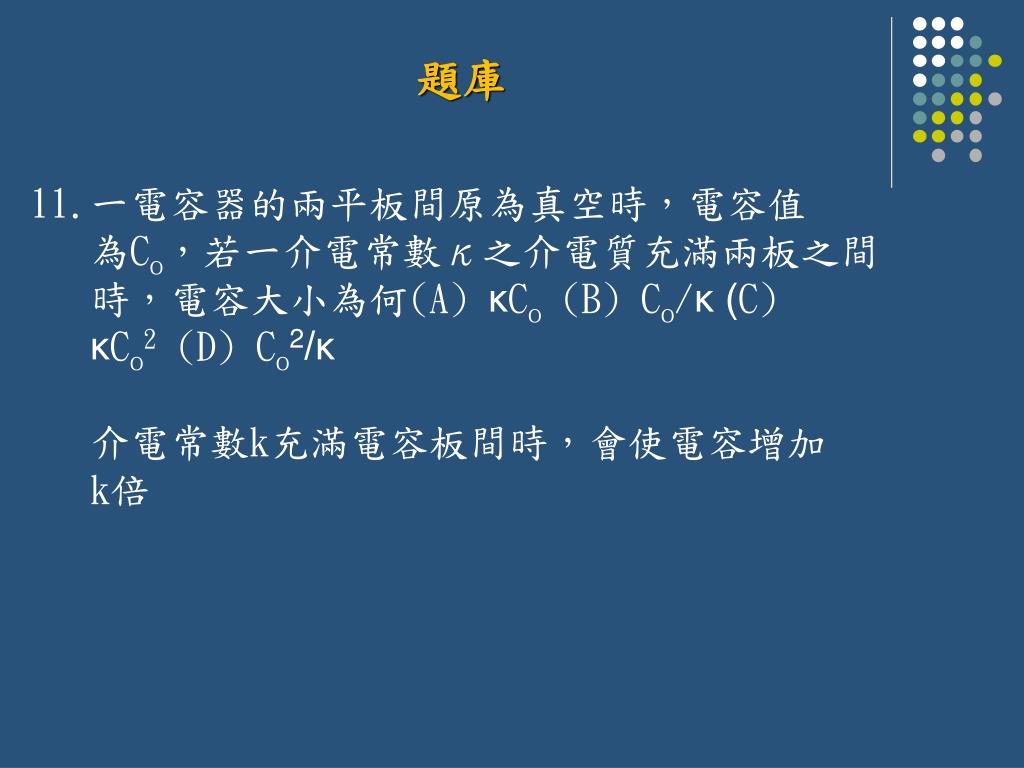 題庫

11. 一電容器的兩平板間原為真空時，電容值為$C_o$，若一介電常數$\kappa$之介電質充滿兩板之間時，電容大小為何(A) $\kappa C_o$ (B) $C_o/\kappa$ (C) $\kappa C_o^2$ (D) $C_o^2/\kappa$

介電常數k充滿電容板間時，會使電容增加k倍